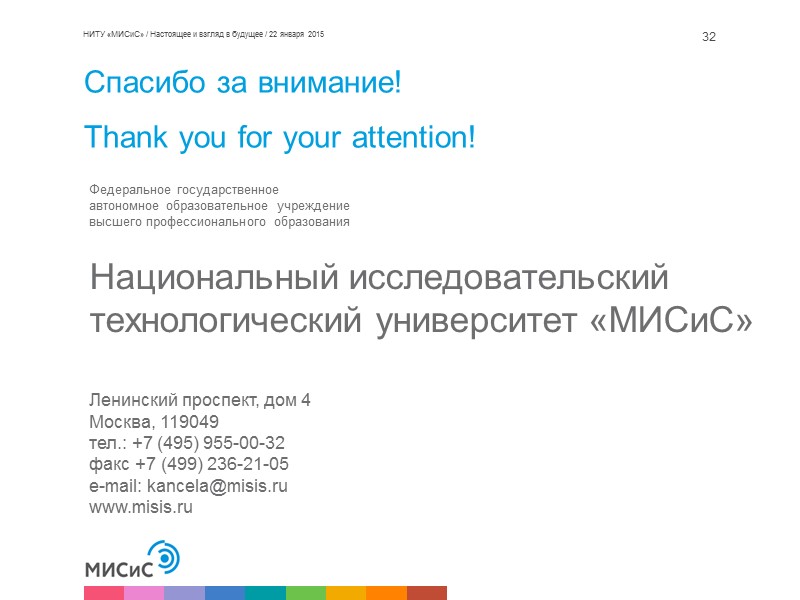 НИТУ «МИСиС» / Настоящее и взгляд в будущее / 22 января 2015

32

Спасибо за внимание!

Thank you for your attention!

Федеральное государственное автономное образовательное учреждение высшего профессионального образования

Национальный исследовательский технологический университет «МИСиС»

Ленинский проспект, дом 4
Москва, 119049
тел.: +7 (495) 955-00-32
факс +7 (499) 236-21-05
e-mail: kancela@misis.ru
www.misis.ru

МИСиС